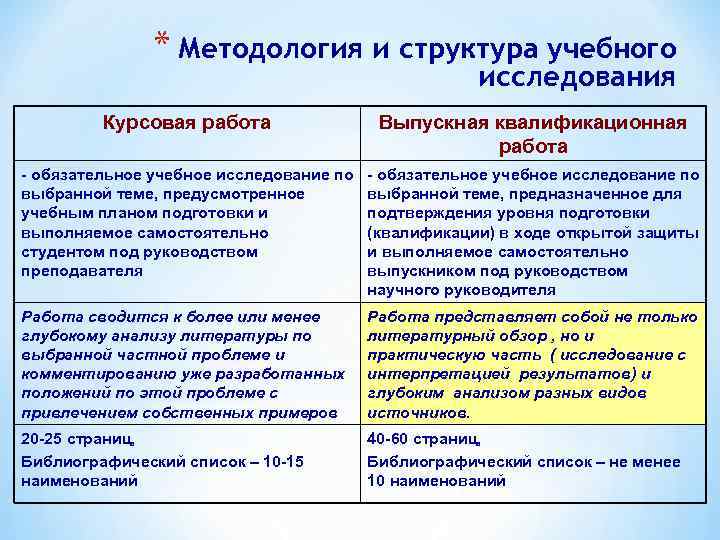 * Методология и структура учебного исследования

| Курсовая работа | Выпускная квалификационная работа |
|---|---|
| - обязательное учебное исследование по выбранной теме, предусмотренное учебным планом подготовки и выполняемое самостоятельно студентом под руководством преподавателя | - обязательное учебное исследование по выбранной теме, предназначенное для подтверждения уровня подготовки (квалификации) в ходе открытой защиты и выполняемое самостоятельно выпускником под руководством научного руководителя |
| Работа сводится к более или менее глубокому анализу литературы по выбранной частной проблеме и комментированию уже разработанных положений по этой проблеме с привлечением собственных примеров | Работа представляет собой не только литературный обзор , но и практическую часть ( исследование с интерпретацией результатов) и глубоким анализом разных видов источников. |
| 20-25 страниц. Библиографический список – 10-15 наименований | 40-60 страниц. Библиографический список – не менее 10 наименований |